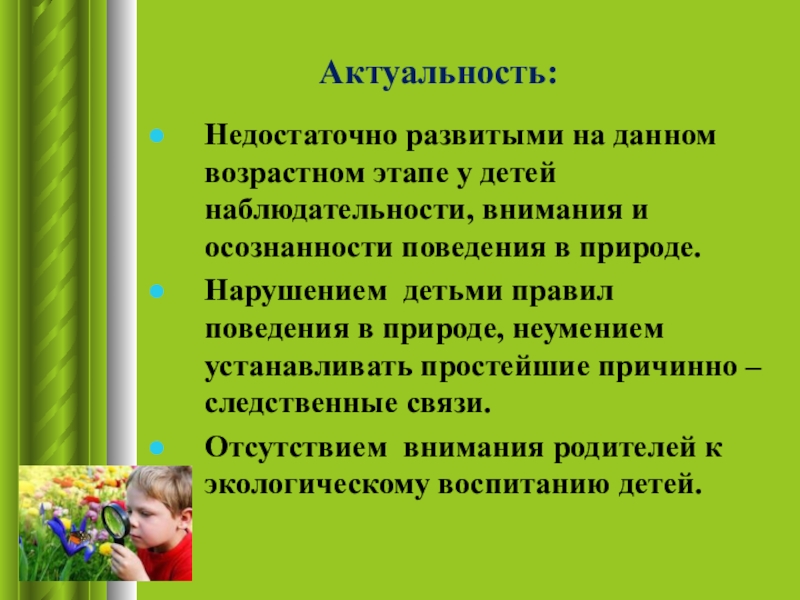 Актуальность:

- Недостаточно развитыми на данном возрастном этапе у детей наблюдательности, внимания и осознанности поведения в природе.
- Нарушением детьми правил поведения в природе, неумением устанавливать простейшие причинно – следственные связи.
- Отсутствием внимания родителей к экологическому воспитанию детей.